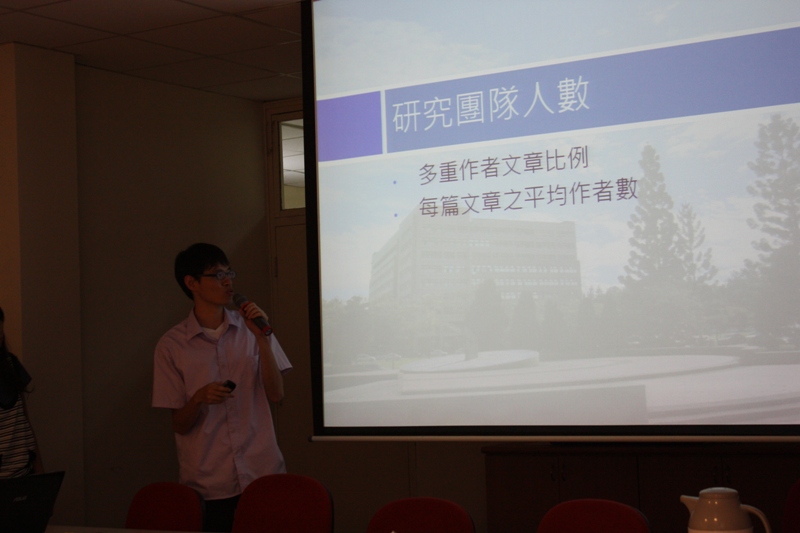 研究團隊人數

• 多重作者文章比例
• 每篇文章之平均作者數